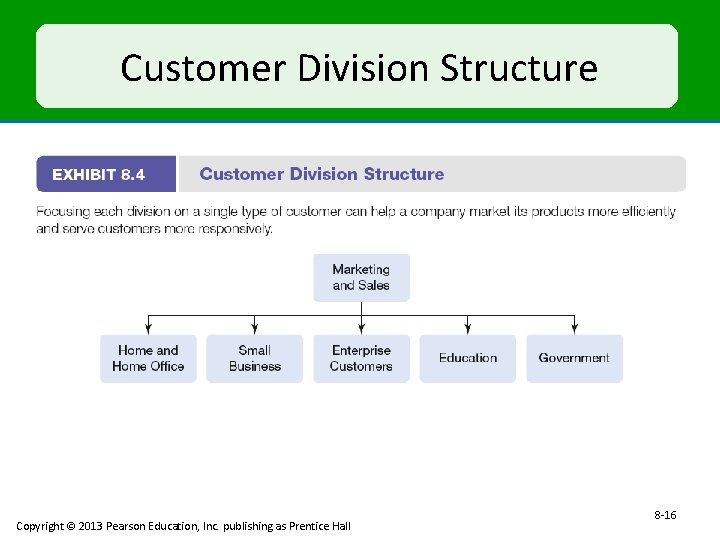 Customer Division Structure

EXHIBIT 8.4 Customer Division Structure

Focusing each division on a single type of customer can help a company market its products more efficiently and serve customers more responsively.

Marketing and Sales

Home and Home Office

Small Business

Enterprise Customers

Education

Government

8-16

Copyright © 2013 Pearson Education, Inc. publishing as Prentice Hall